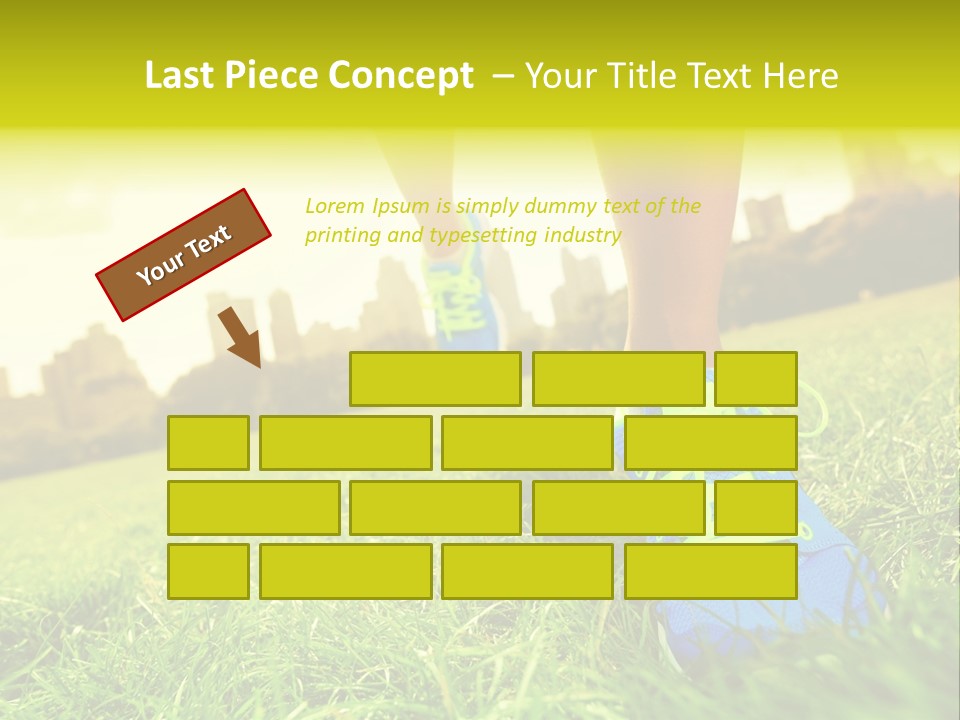 Last Piece Concept – Your Title Text Here

Your Text

Lorem Ipsum is simply dummy text of the printing and typesetting industry